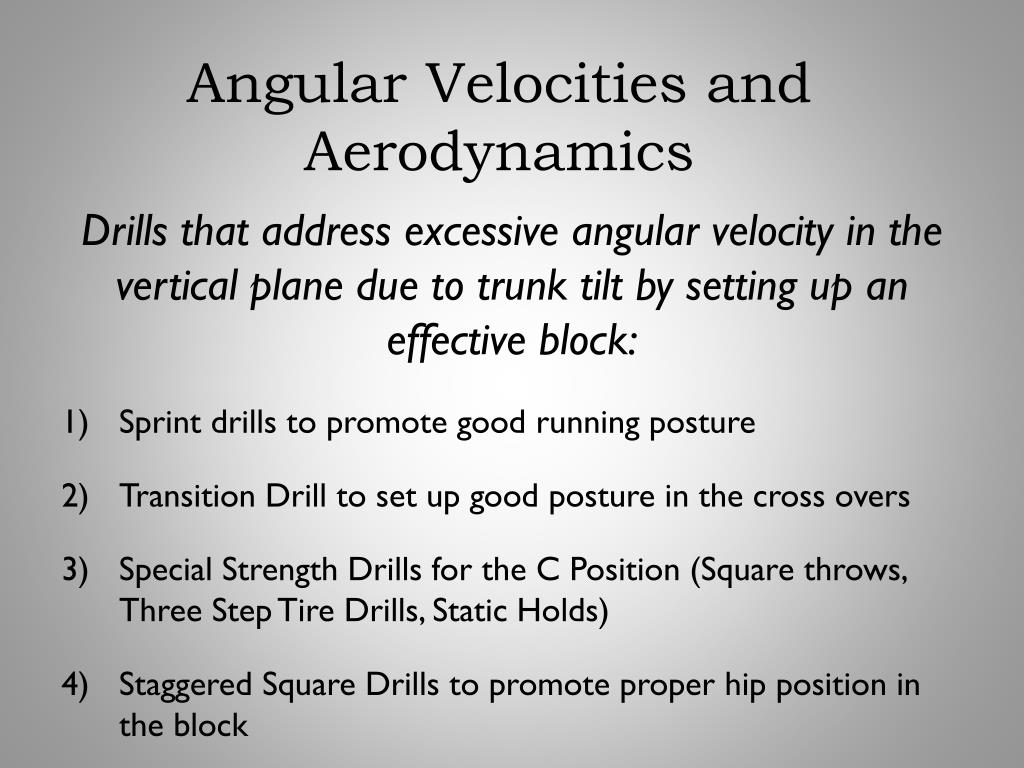 Angular Velocities and Aerodynamics

Drills that address excessive angular velocity in the vertical plane due to trunk tilt by setting up an effective block:

1) Sprint drills to promote good running posture

2) Transition Drill to set up good posture in the cross overs

3) Special Strength Drills for the C Position (Square throws, Three Step Tire Drills, Static Holds)

4) Staggered Square Drills to promote proper hip position in the block